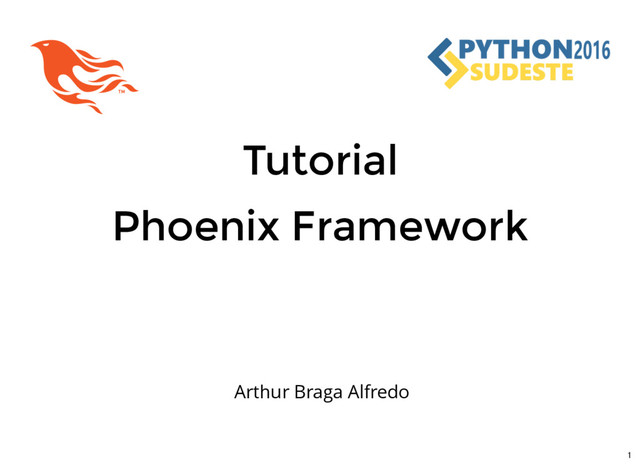 ™

PYTHON2016
SUDESTE

Tutorial
Phoenix Framework

Arthur Braga Alfredo

1